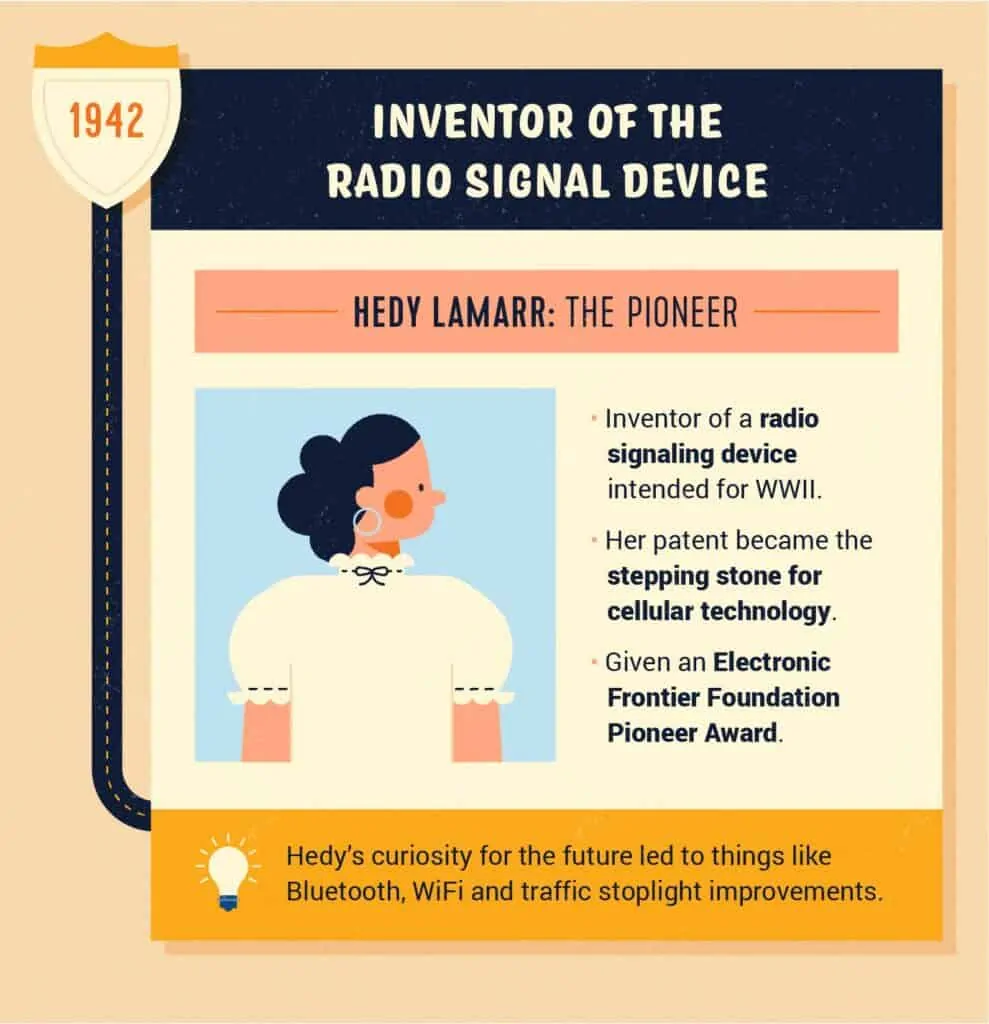 1942

INVENTOR OF THE RADIO SIGNAL DEVICE

HEDY LAMARR: THE PIONEER

• Inventor of a radio signaling device intended for WWII.

• Her patent became the stepping stone for cellular technology.

• Given an Electronic Frontier Foundation Pioneer Award.

Hedy's curiosity for the future led to things like Bluetooth, WiFi and traffic stoplight improvements.